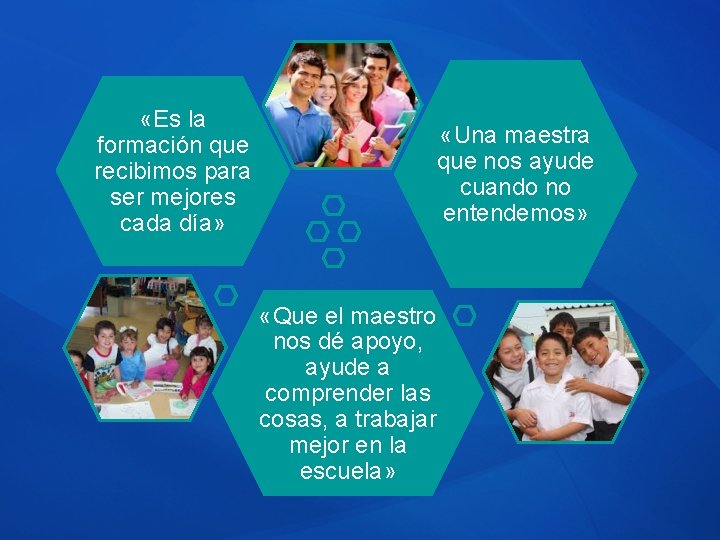 «Es la formación que recibimos para ser mejores cada día»

«Una maestra que nos ayude cuando no entendemos»

«Que el maestro nos dé apoyo, ayude a comprender las cosas, a trabajar mejor en la escuela»